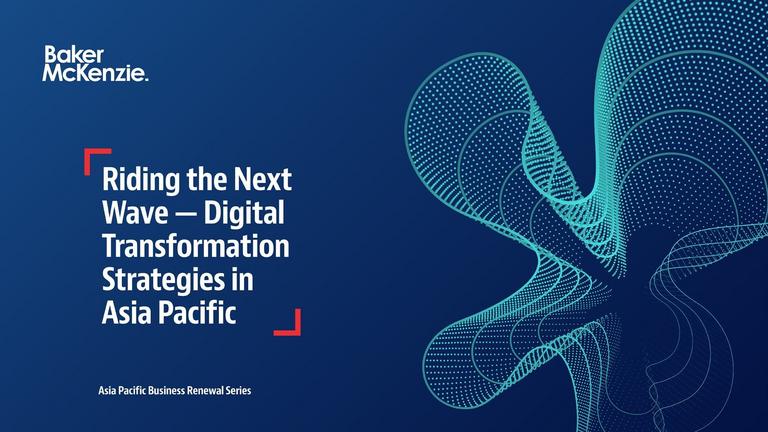 Baker McKenzie.

Riding the Next Wave — Digital Transformation Strategies in Asia Pacific

Asia Pacific Business Renewal Series